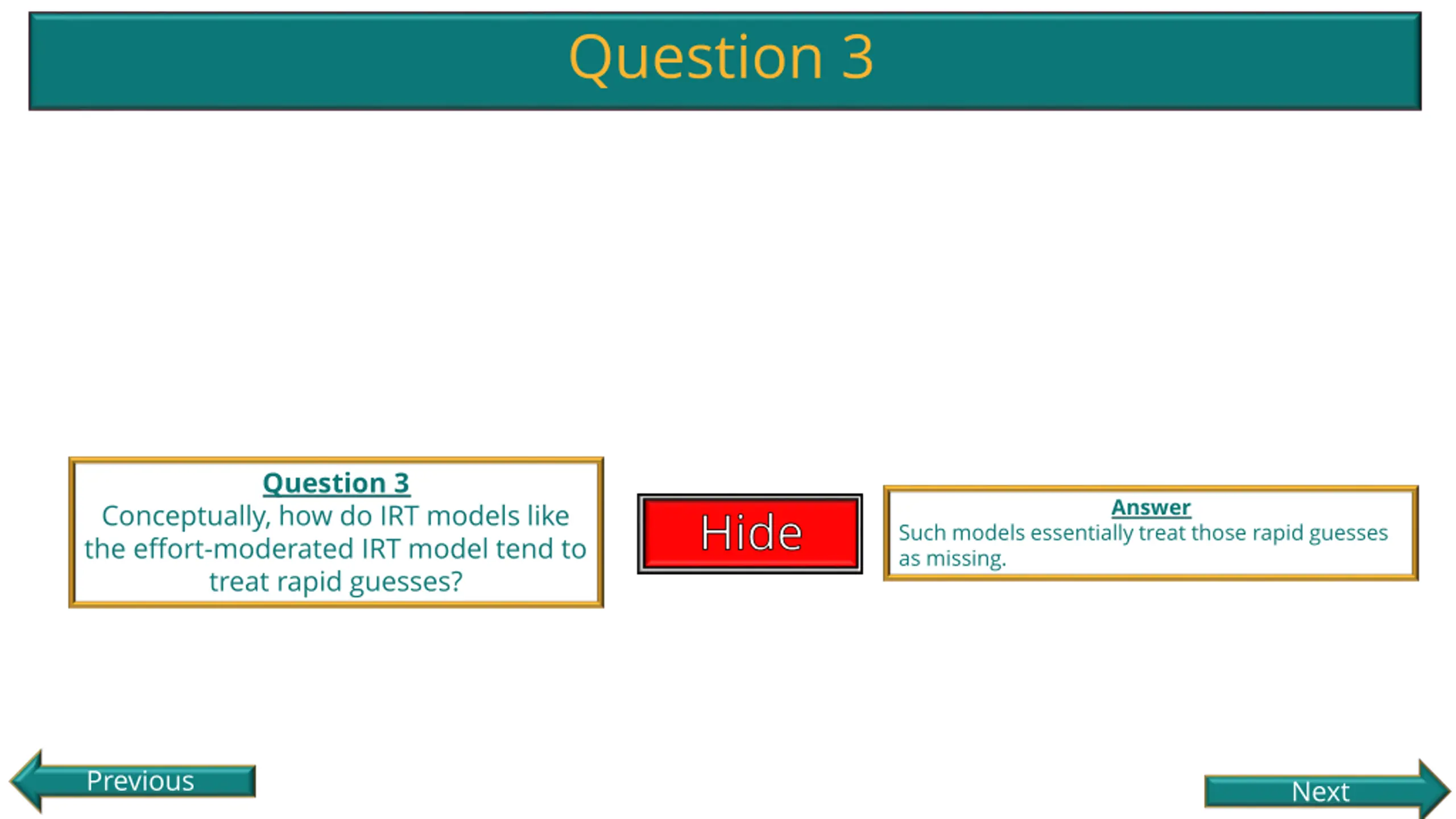 Question 3

Question 3
Conceptually, how do IRT models like the effort-moderated IRT model tend to treat rapid guesses?

Hide

Answer
Such models essentially treat those rapid guesses as missing.

Previous

Next